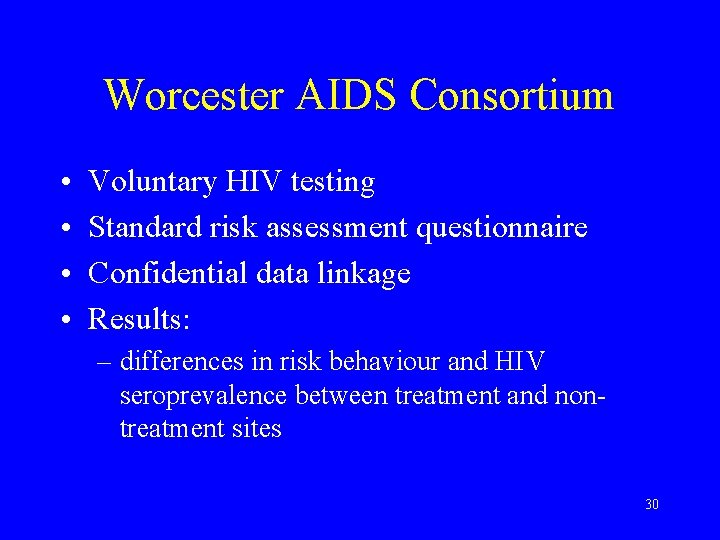 Worcester AIDS Consortium

• Voluntary HIV testing
• Standard risk assessment questionnaire
• Confidential data linkage
• Results:
– differences in risk behaviour and HIV seroprevalence between treatment and non-treatment sites

30